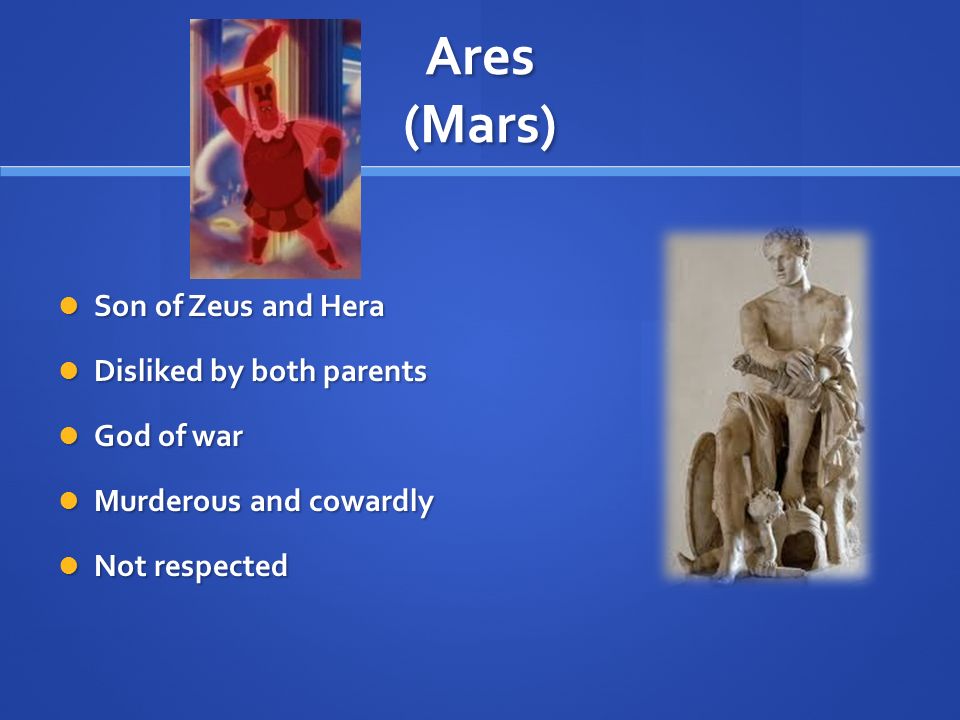 Ares
(Mars)

- Son of Zeus and Hera
- Disliked by both parents
- God of war
- Murderous and cowardly
- Not respected